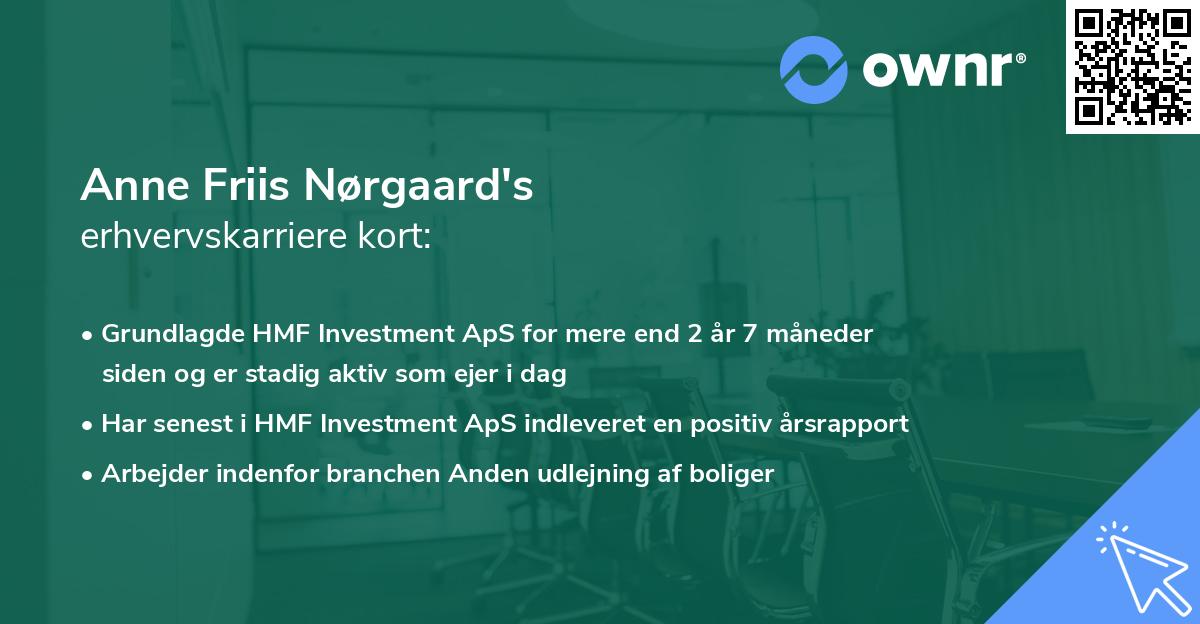 ownr®

Anne Friis Nørgaard's
erhvervskarriere kort:

• Grundlagde HMF Investment ApS for mere end 2 år 7 måneder siden og er stadig aktiv som ejer i dag
• Har senest i HMF Investment ApS indleveret en positiv årsrapport
• Arbejder indenfor branchen Anden udlejning af boliger